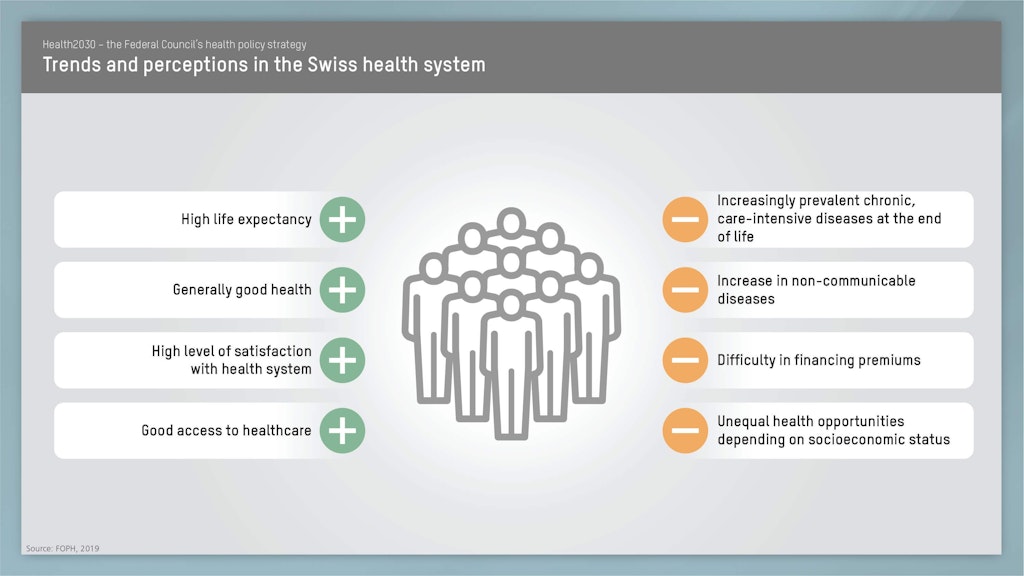 Health2030 – the Federal Council's health policy strategy

Trends and perceptions in the Swiss health system

High life expectancy

Generally good health

High level of satisfaction with health system

Good access to healthcare

Increasingly prevalent chronic, care-intensive diseases at the end of life

Increase in non-communicable diseases

Difficulty in financing premiums

Unequal health opportunities depending on socioeconomic status

Source: FOPH, 2019